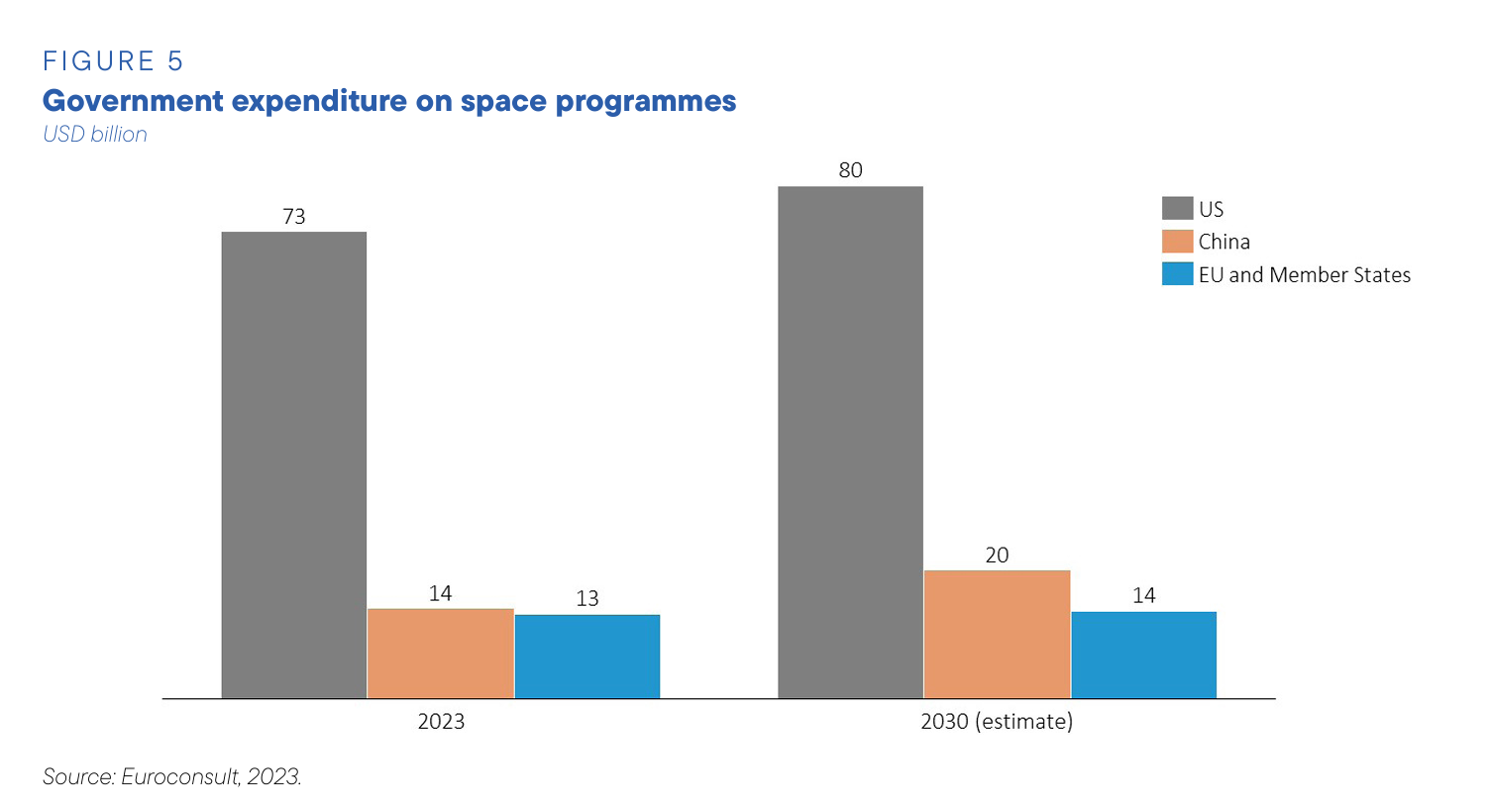 FIGURE 5
Government expenditure on space programmes
USD billion

US
China
EU and Member States

73
14
13
80
20
14

2023
2030 (estimate)

Source: Euroconsult, 2023.